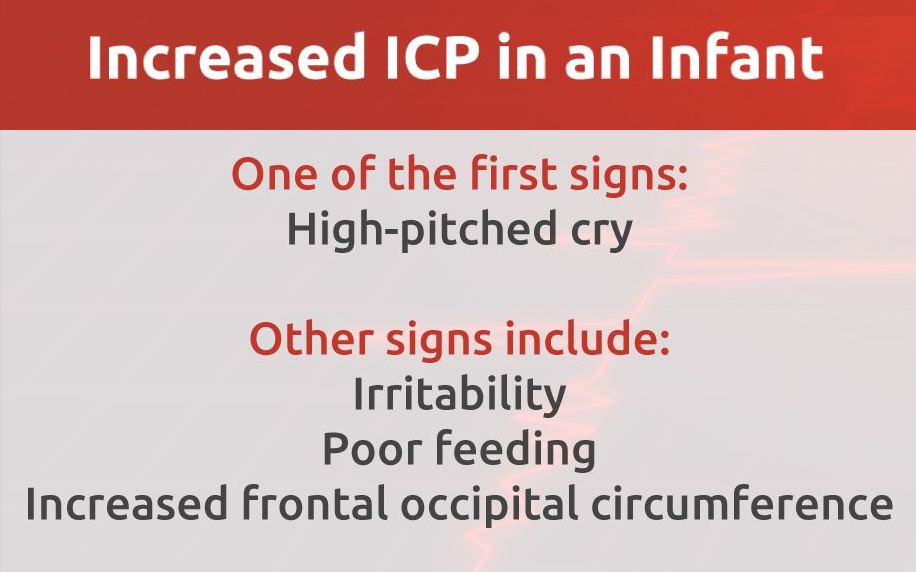 Increased ICP in an Infant

One of the first signs:
High-pitched cry

Other signs include:
Irritability
Poor feeding
Increased frontal occipital circumference